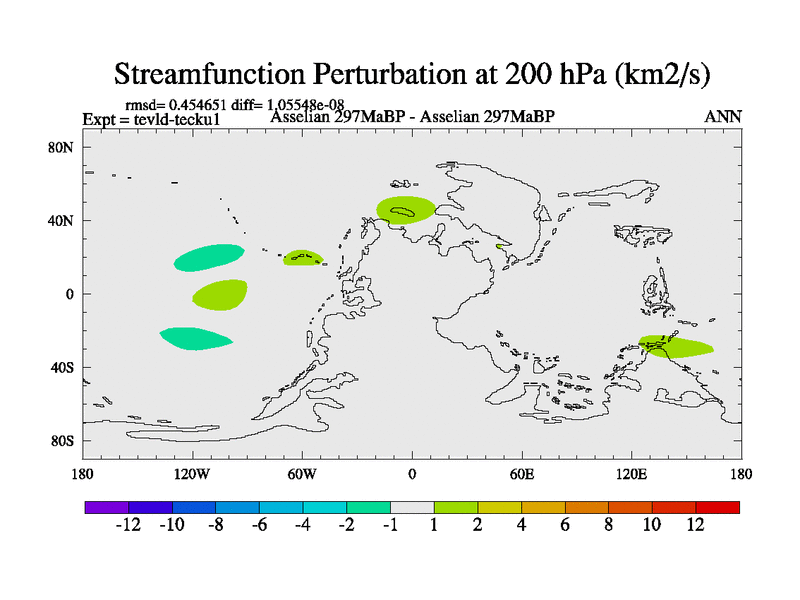 Streamfunction Perturbation at 200 hPa (km2/s)

rmsd= 0.454651 diff= 1.05548e-08
Expt = tevld-tecku1
Asselian 297MaBP - Asselian 297MaBP
ANN

80N
40N
0
40S
80S

180
120W
60W
0
60E
120E
180

-12 -10 -8 -6 -4 -2 -1 1 2 4 6 8 10 12